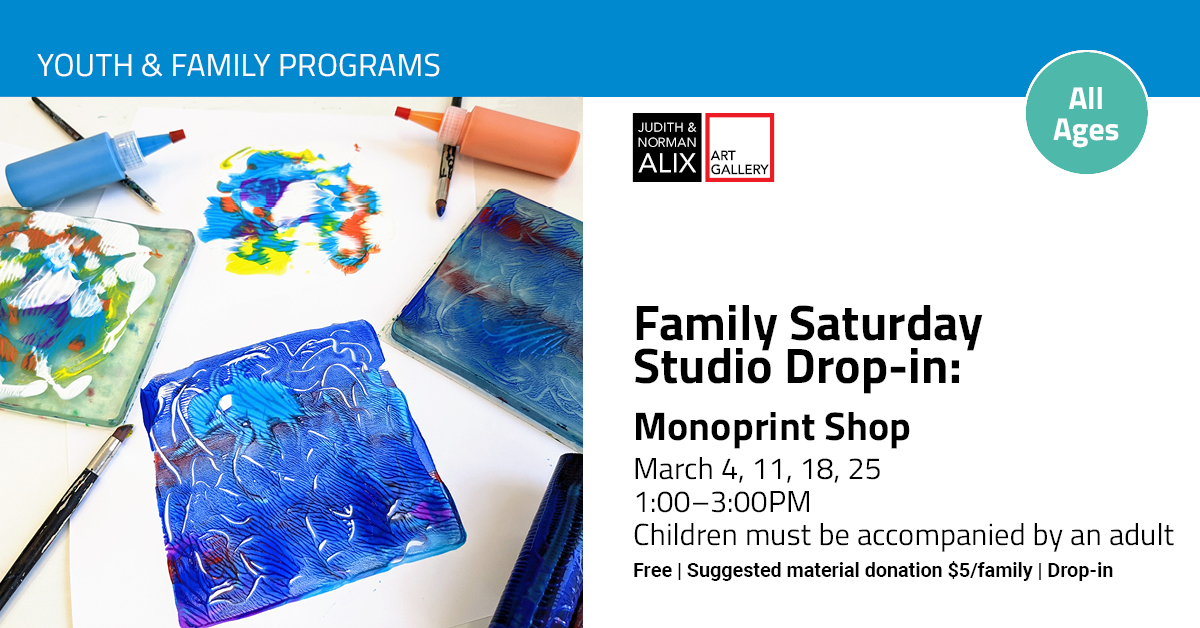 YOUTH & FAMILY PROGRAMS

All Ages

JUDITH & NORMAN ALIX ART GALLERY

Family Saturday Studio Drop-in:

Monoprint Shop

March 4, 11, 18, 25
1:00–3:00PM
Children must be accompanied by an adult

Free | Suggested material donation $5/family | Drop-in